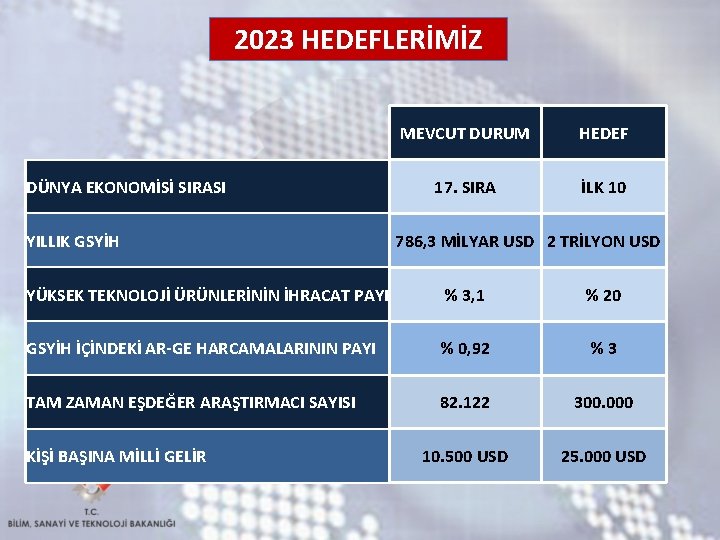 2023 HEDEFLERİMİZ

| | MEVCUT DURUM | HEDEF |
|---|---|---|
| DÜNYA EKONOMİSİ SIRASI | 17. SIRA | İLK 10 |
| YILLIK GSYİH | 786,3 MİLYAR USD | 2 TRİLYON USD |
| YÜKSEK TEKNOLOJİ ÜRÜNLERİNİN İHRACAT PAYI | % 3,1 | % 20 |
| GSYİH İÇİNDEKİ AR-GE HARCAMALARININ PAYI | % 0,92 | % 3 |
| TAM ZAMAN EŞDEĞER ARAŞTIRMACI SAYISI | 82.122 | 300.000 |
| KİŞİ BAŞINA MİLLİ GELİR | 10.500 USD | 25.000 USD |

T.C.
BİLİM, SANAYİ VE TEKNOLOJİ BAKANLIĞI